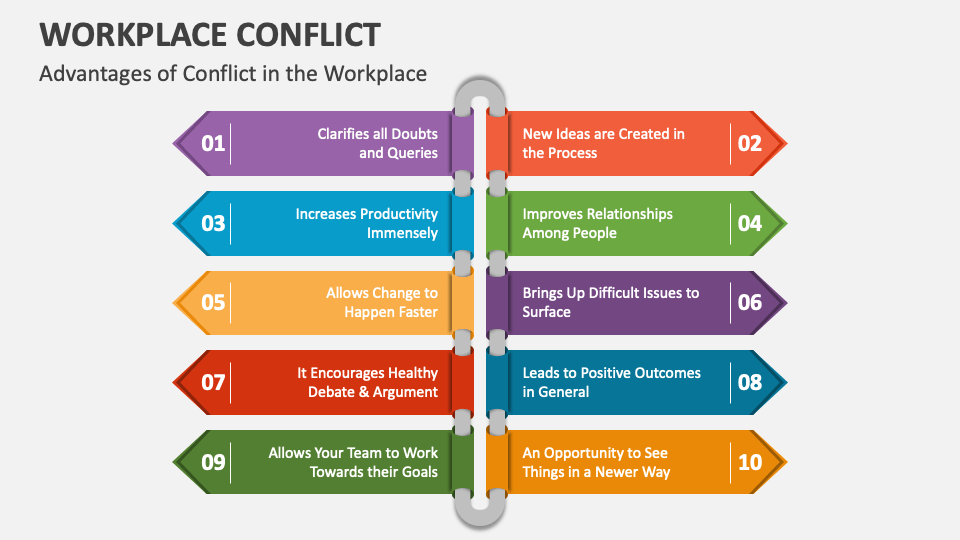 WORKPLACE CONFLICT

Advantages of Conflict in the Workplace

01 Clarifies all Doubts and Queries

02 New Ideas are Created in the Process

03 Increases Productivity Immensely

04 Improves Relationships Among People

05 Allows Change to Happen Faster

06 Brings Up Difficult Issues to Surface

07 It Encourages Healthy Debate & Argument

08 Leads to Positive Outcomes in General

09 Allows Your Team to Work Towards their Goals

10 An Opportunity to See Things in a Newer Way